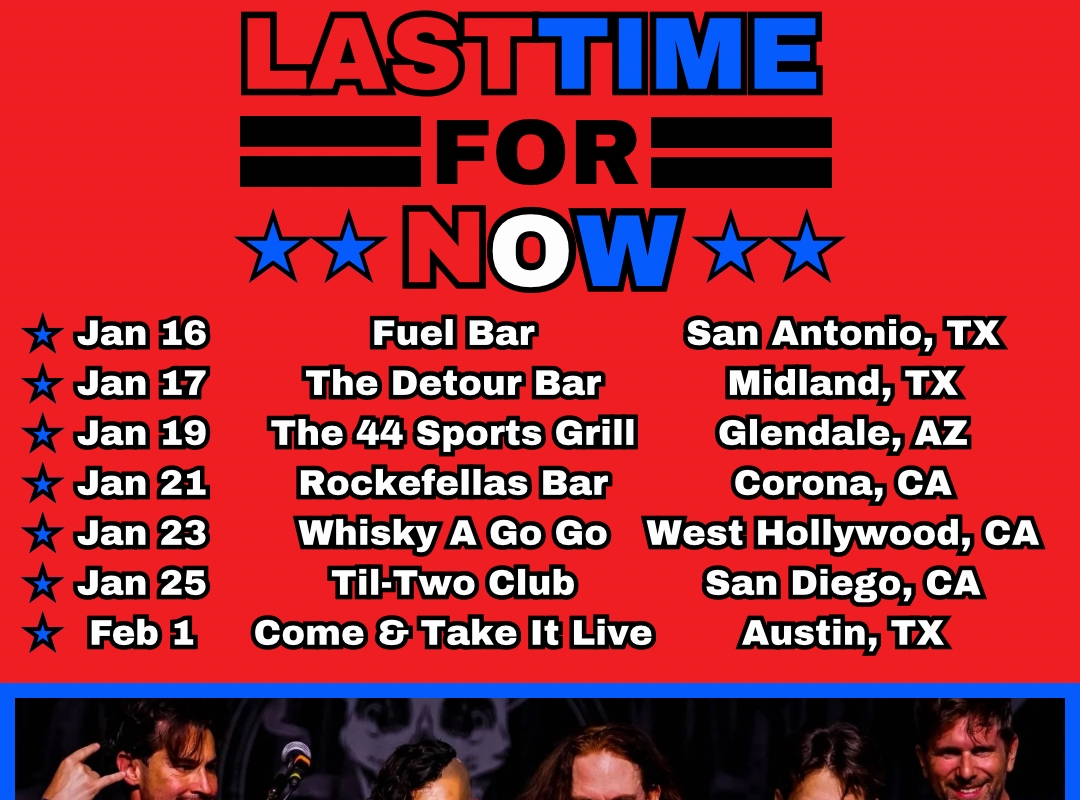 LAST TIME
FOR
NOW

| | | |
|---|---|---|
| Jan 16 | Fuel Bar | San Antonio, TX |
| Jan 17 | The Detour Bar | Midland, TX |
| Jan 19 | The 44 Sports Grill | Glendale, AZ |
| Jan 21 | Rockefellas Bar | Corona, CA |
| Jan 23 | Whisky A Go Go | West Hollywood, CA |
| Jan 25 | Til-Two Club | San Diego, CA |
| Feb 1 | Come & Take It Live | Austin, TX |